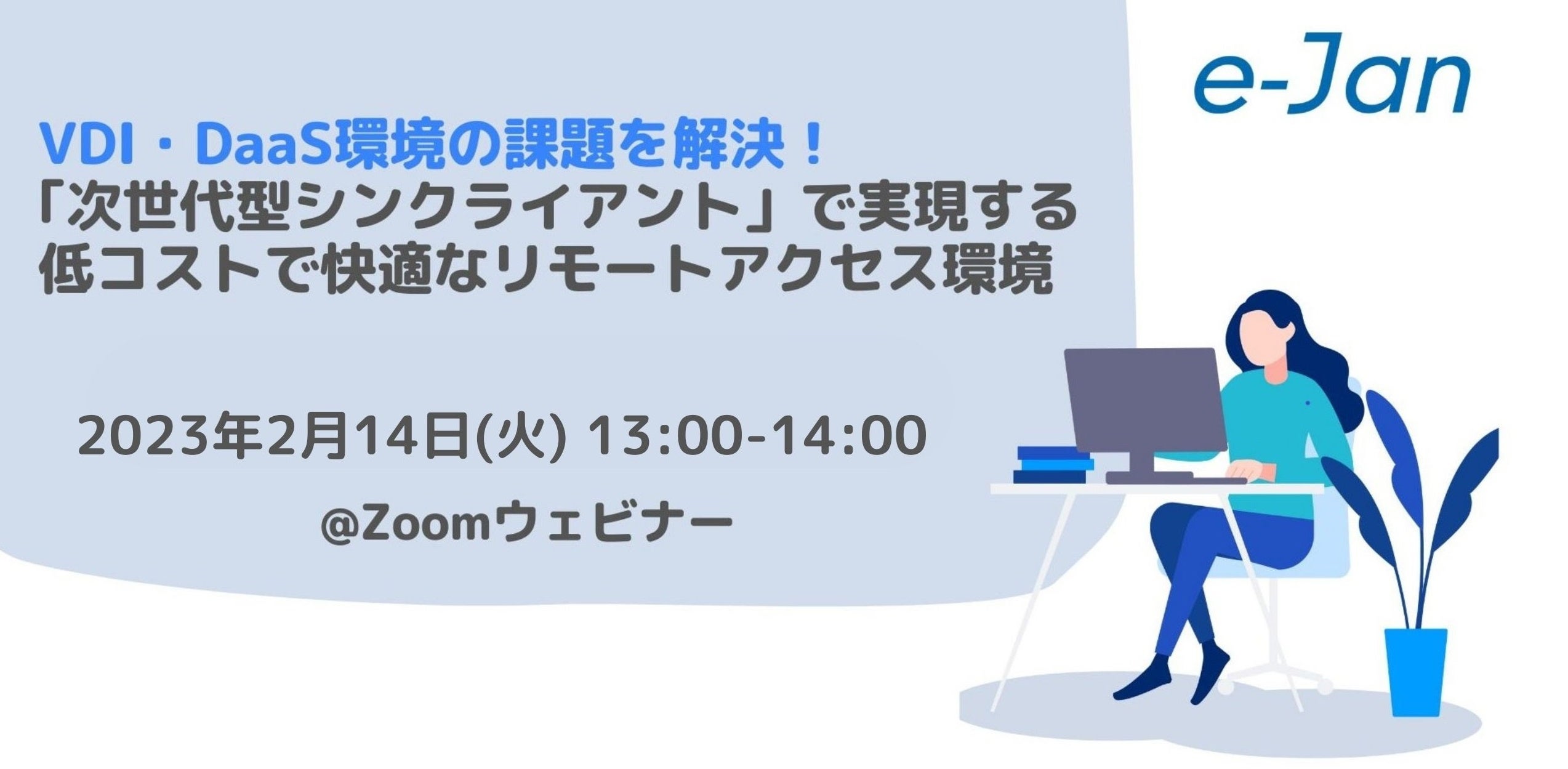 e-Jan

VDI・DaaS環境の課題を解決！
「次世代型シンクライアント」で実現する
低コストで快適なリモートアクセス環境

2023年2月14日(火) 13:00-14:00

@Zoomウェビナー